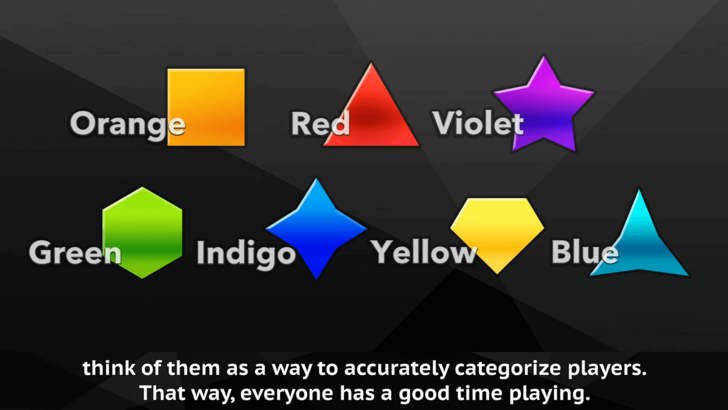 Orange Red Violet

Green Indigo Yellow Blue

think of them as a way to accurately categorize players.
That way, everyone has a good time playing.